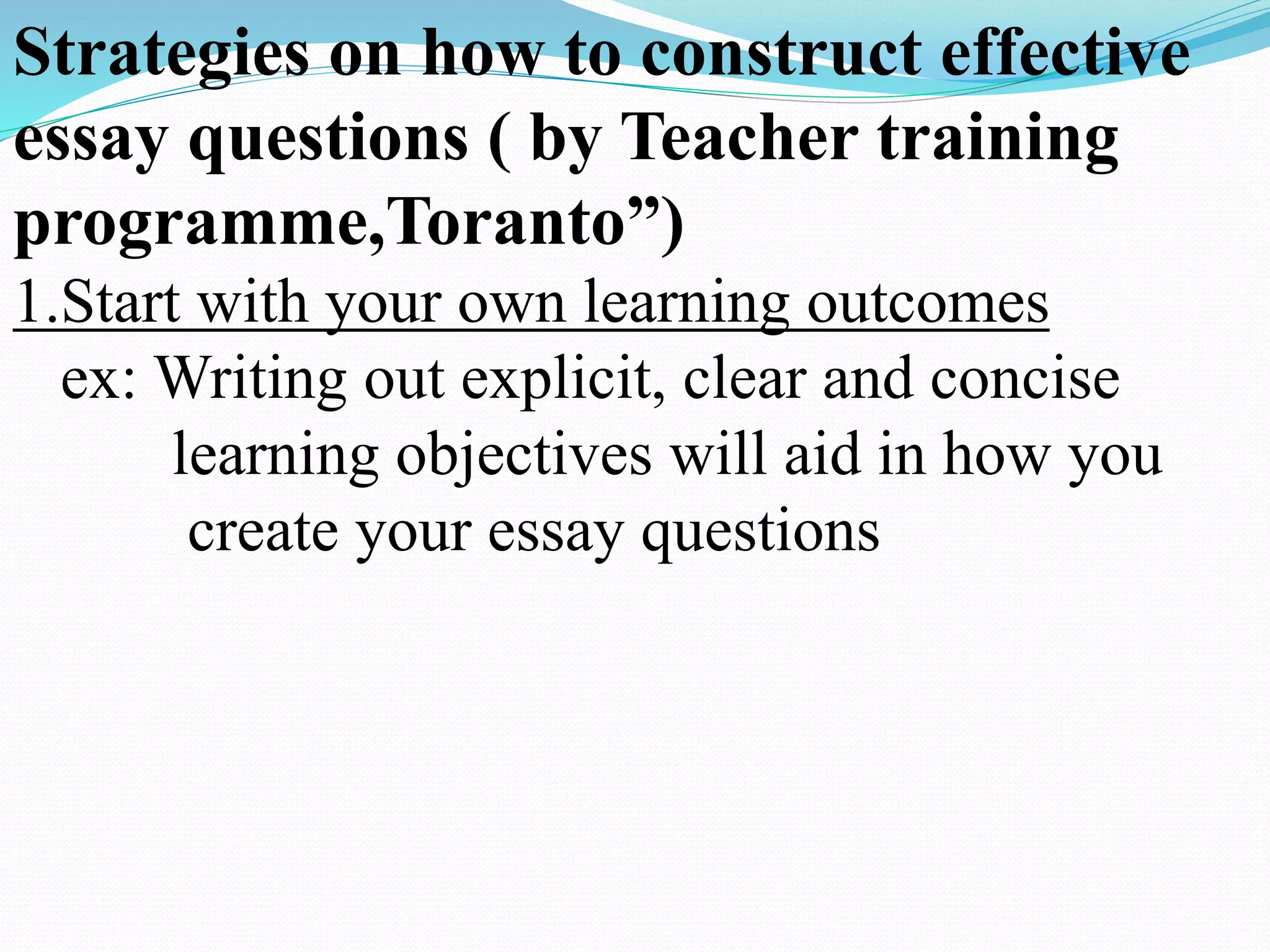 Strategies on how to construct effective essay questions ( by Teacher training programme,Toranto”)

1.Start with your own learning outcomes

ex: Writing out explicit, clear and concise learning objectives will aid in how you create your essay questions